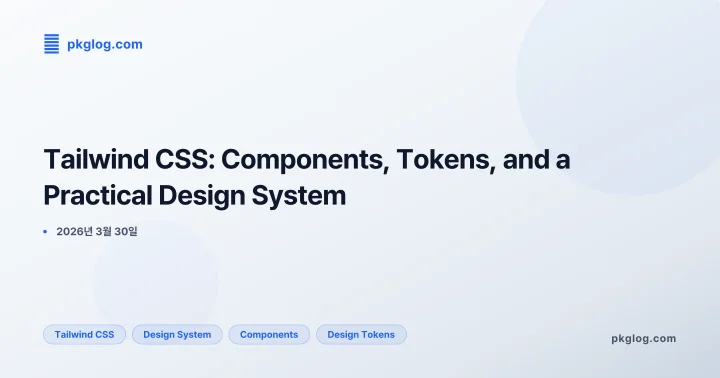 pkglog.com

Tailwind CSS: Components, Tokens, and a Practical Design System

• 2026년 3월 30일

Tailwind CSS
Design System
Components
Design Tokens

pkglog.com